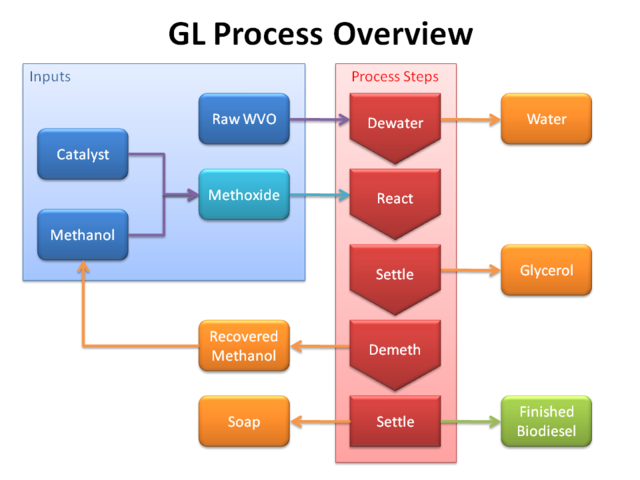 GL Process Overview

Inputs

Catalyst

Methanol

Raw WVO

Methoxide

Process Steps

Dewater

React

Settle

Demeth

Settle

Water

Glycerol

Recovered Methanol

Soap

Finished Biodiesel